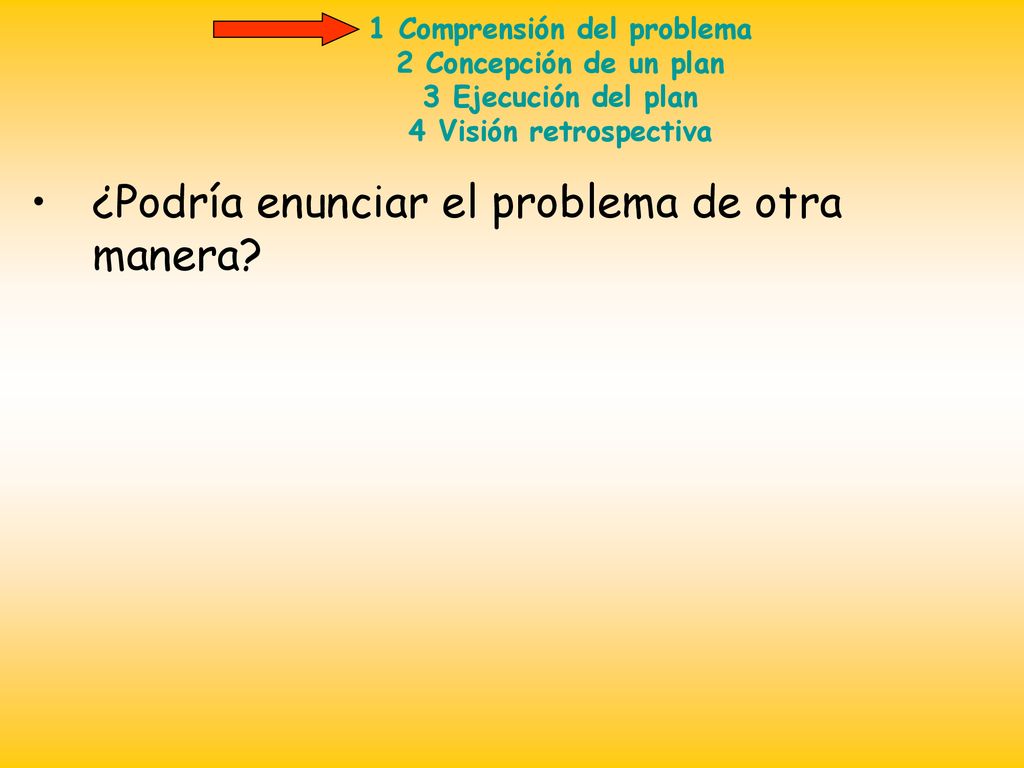 1 Comprensión del problema
2 Concepción de un plan
3 Ejecución del plan
4 Visión retrospectiva

• ¿Podría enunciar el problema de otra manera?